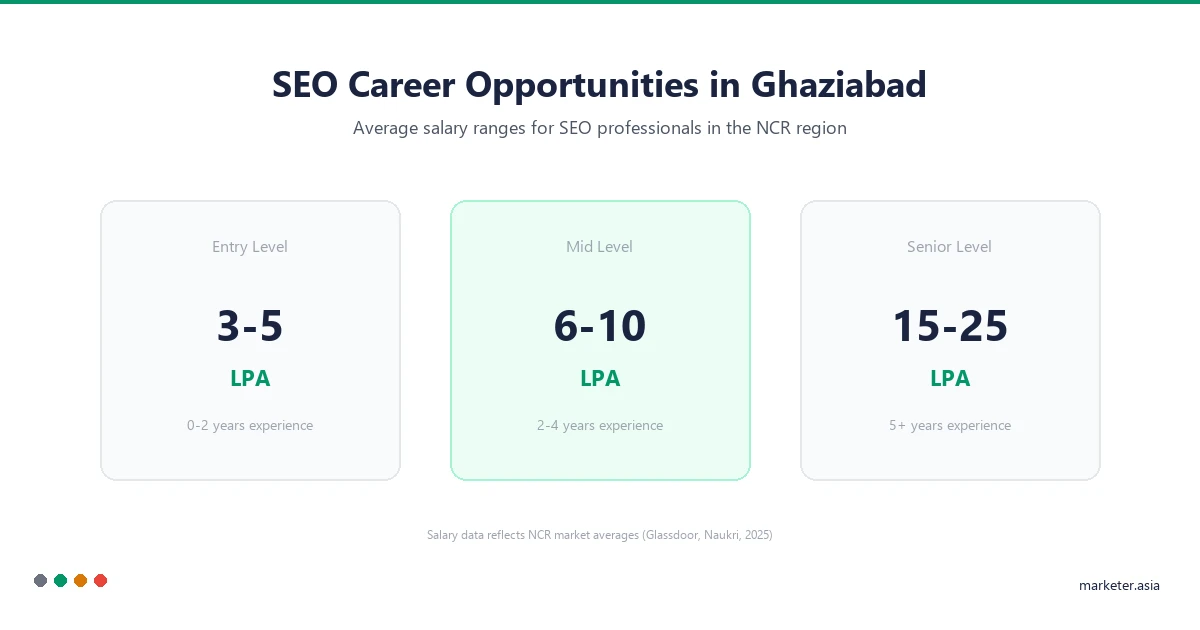 SEO Career Opportunities in Ghaziabad

Average salary ranges for SEO professionals in the NCR region

Entry Level
3-5
LPA
0-2 years experience

Mid Level
6-10
LPA
2-4 years experience

Senior Level
15-25
LPA
5+ years experience

Salary data reflects NCR market averages (Glassdoor, Naukri, 2025)

marketer.asia